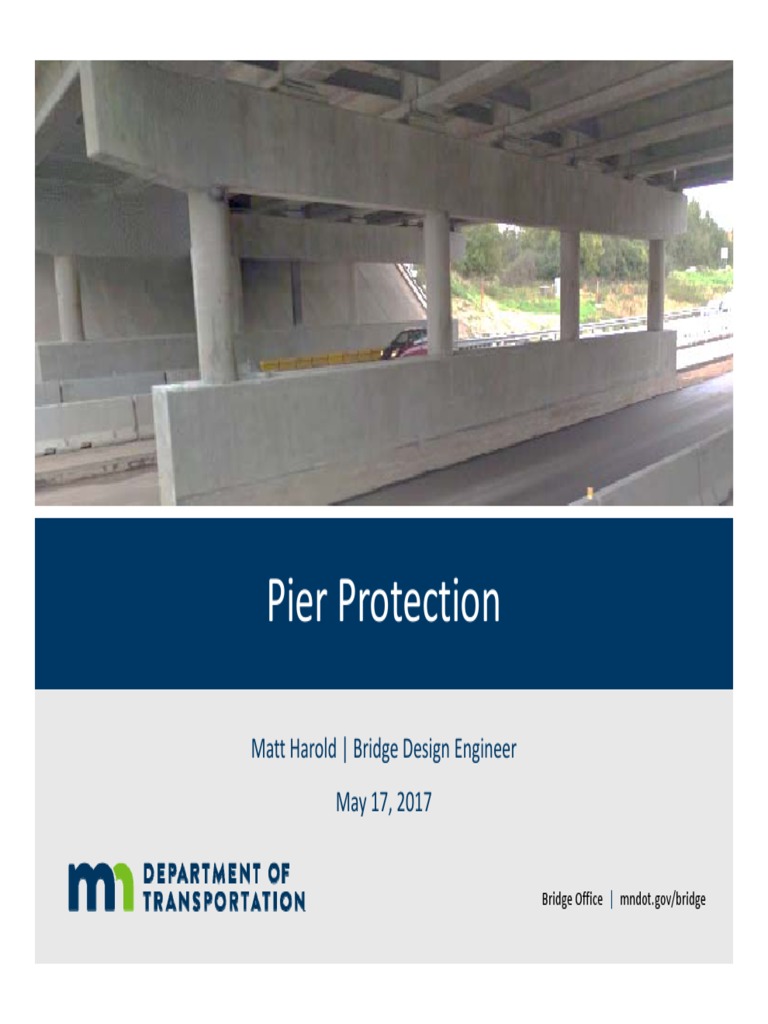 Pier Protection

Matt Harold | Bridge Design Engineer

May 17, 2017

mn DEPARTMENT OF TRANSPORTATION

Bridge Office | mndot.gov/bridge